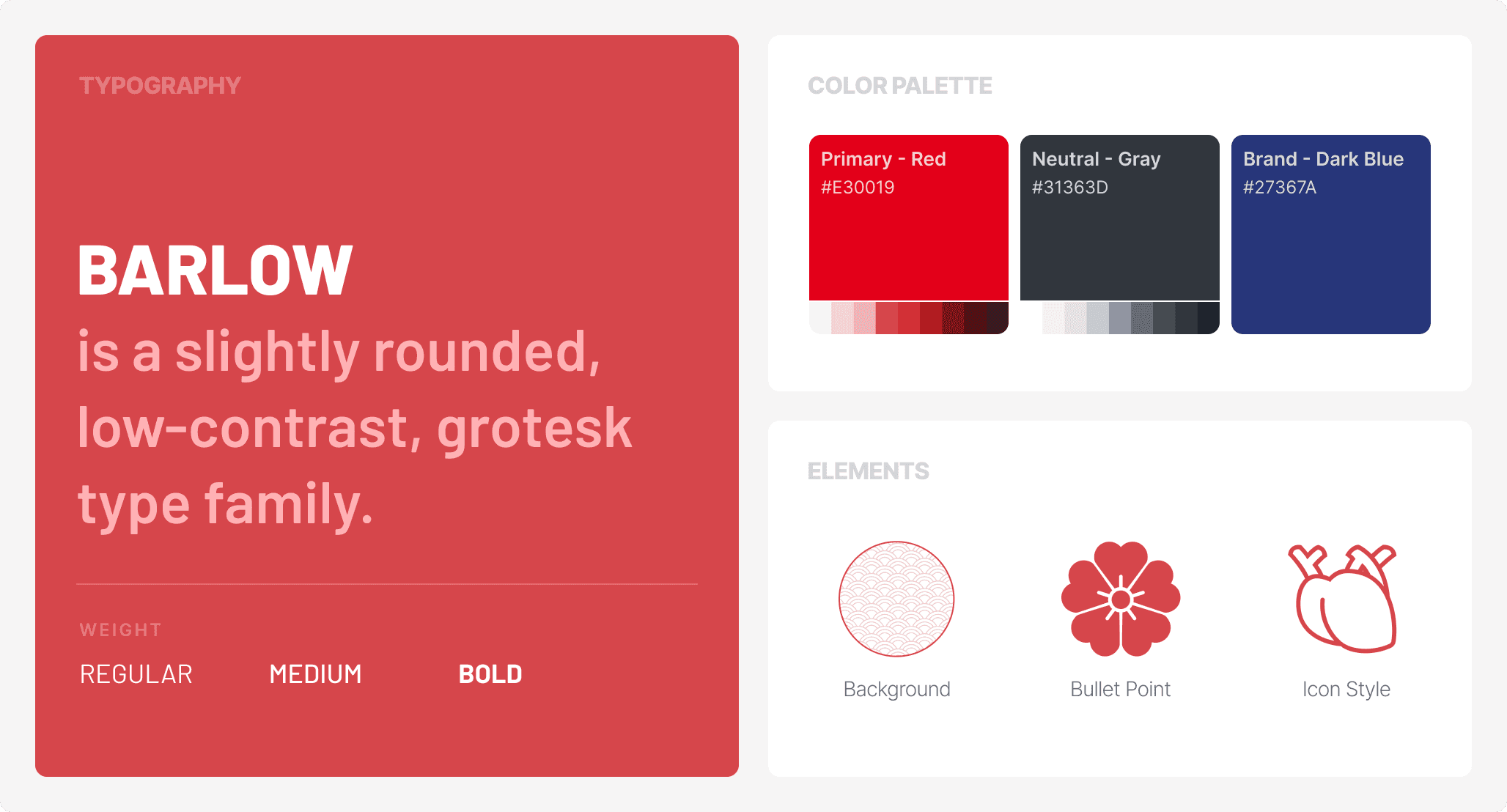 TYPOGRAPHY

BARLOW
is a slightly rounded, low-contrast, grotesk type family.

WEIGHT

REGULAR MEDIUM BOLD

COLOR PALETTE

Primary - Red
#E30019

Neutral - Gray
#31363D

Brand - Dark Blue
#27367A

ELEMENTS

Background

Bullet Point

Icon Style